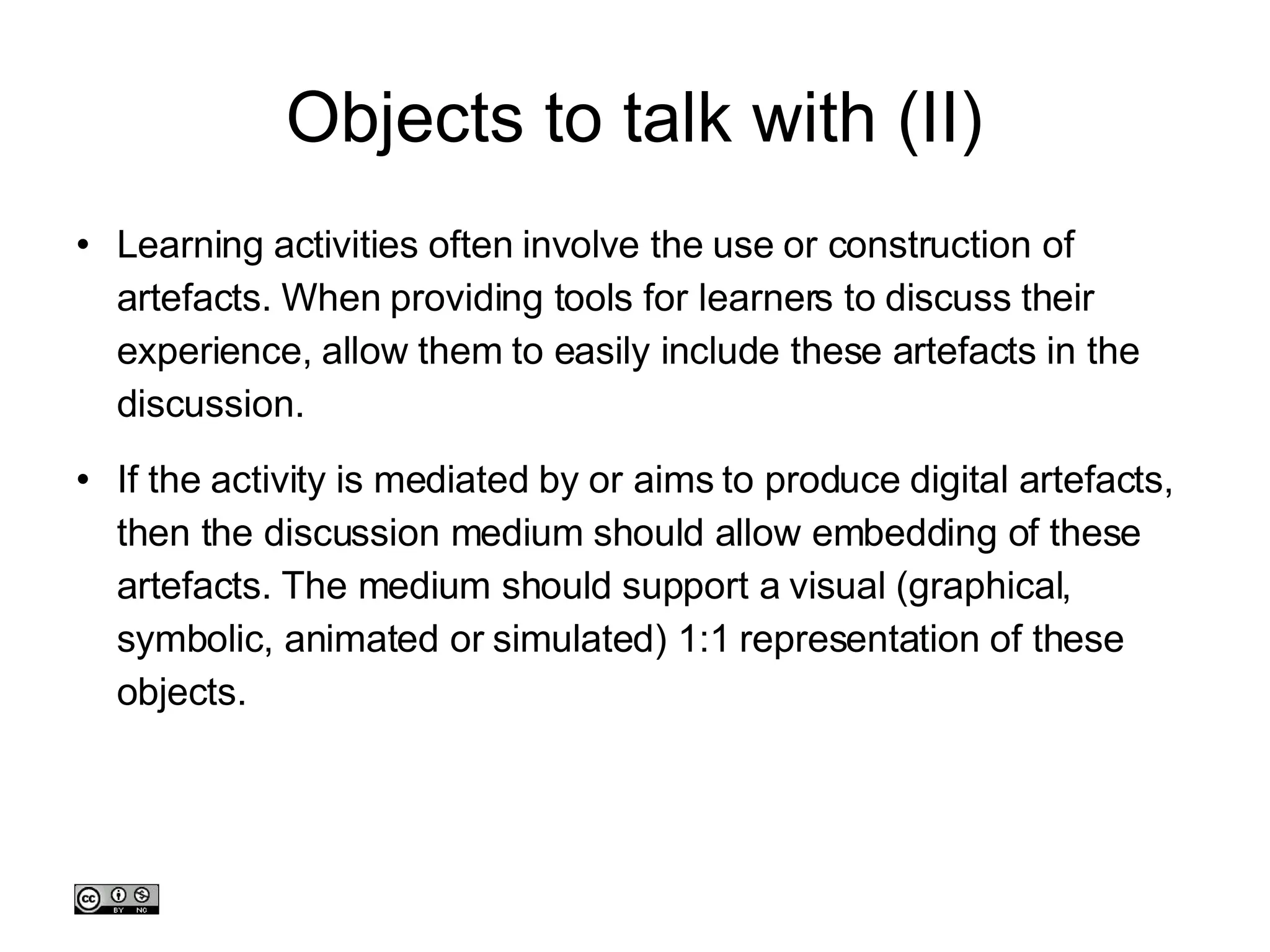 Objects to talk with (II)

• Learning activities often involve the use or construction of artefacts. When providing tools for learners to discuss their experience, allow them to easily include these artefacts in the discussion.

• If the activity is mediated by or aims to produce digital artefacts, then the discussion medium should allow embedding of these artefacts. The medium should support a visual (graphical, symbolic, animated or simulated) 1:1 representation of these objects.

cc BY NC